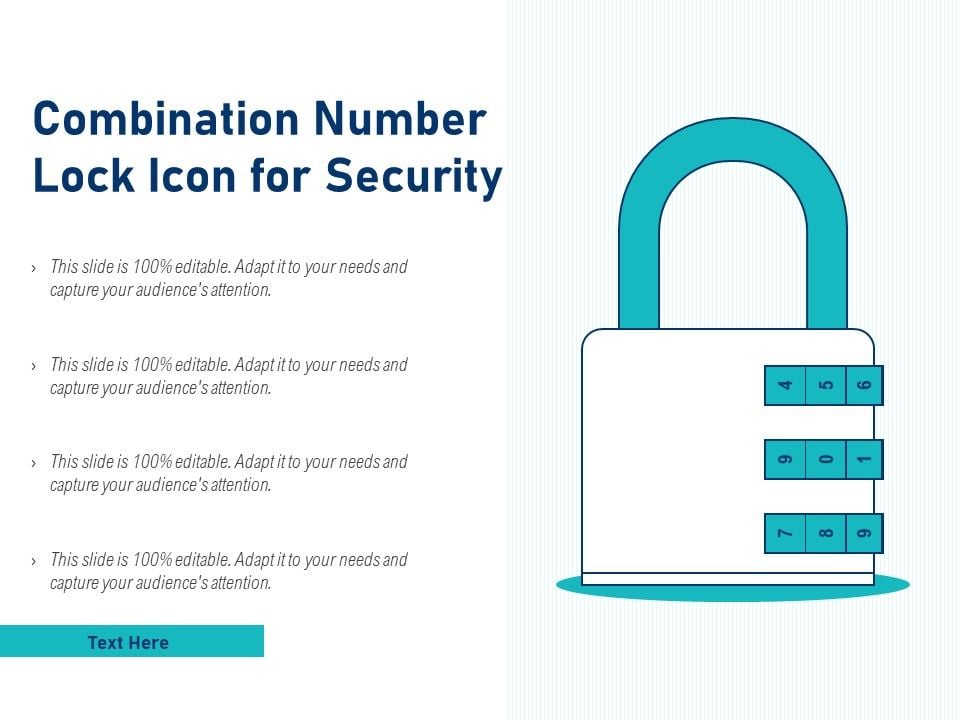 Combination Number Lock Icon for Security

› This slide is 100% editable. Adapt it to your needs and capture your audience's attention.

› This slide is 100% editable. Adapt it to your needs and capture your audience's attention.

› This slide is 100% editable. Adapt it to your needs and capture your audience's attention.

› This slide is 100% editable. Adapt it to your needs and capture your audience's attention.

Text Here

4 5 6
9 0 1
7 8 9